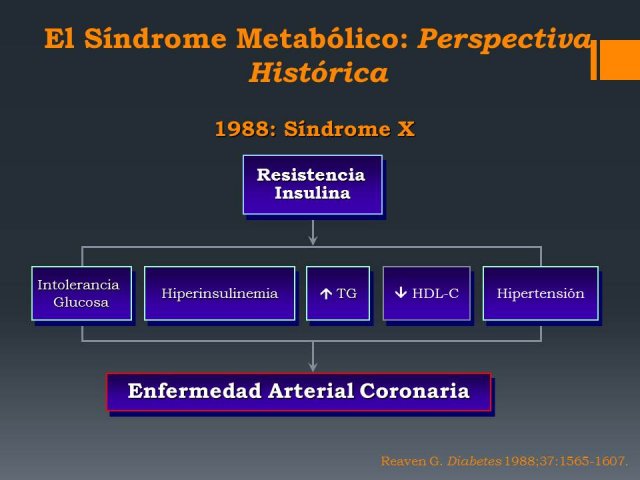 El Síndrome Metabólico: Perspectiva Histórica

1988: Síndrome X

Resistencia Insulina

Intolerancia Glucosa

Hiperinsulinemia

↑ TG

↓ HDL-C

Hipertensión

Enfermedad Arterial Coronaria

Reaven G. Diabetes 1988;37:1565-1607.